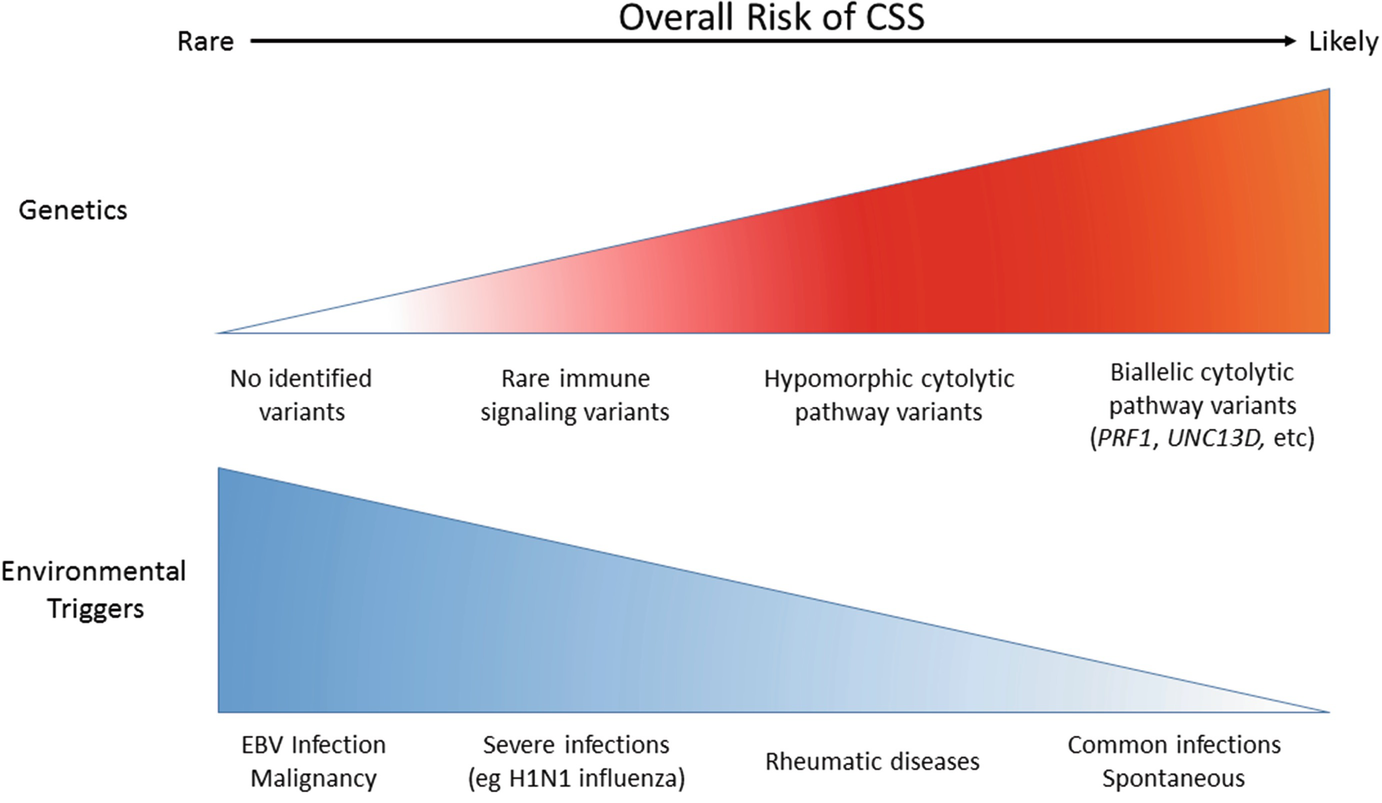 Overall Risk of CSS

Rare

Likely

Genetics

No identified variants

Rare immune signaling variants

Hypomorphic cytolytic pathway variants

Biallelic cytolytic pathway variants (PRF1, UNC13D, etc)

Environmental Triggers

EBV Infection
Malignancy

Severe infections (eg H1N1 influenza)

Rheumatic diseases

Common infections
Spontaneous